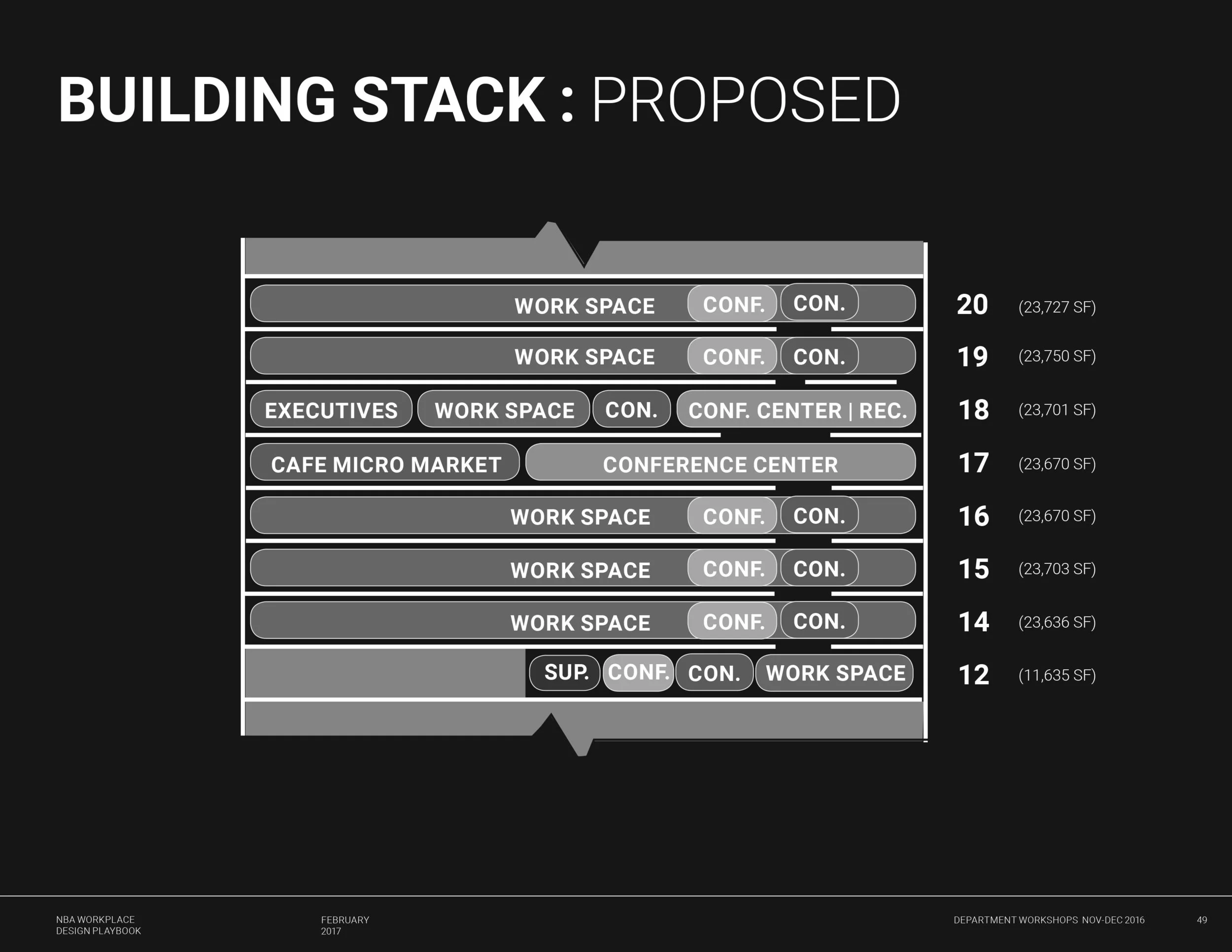 BUILDING STACK : PROPOSED

WORK SPACE CONF. CON. 20 (23,727 SF)

WORK SPACE CONF. CON. 19 (23,750 SF)

EXECUTIVES WORK SPACE CON. CONF. CENTER | REC. 18 (23,701 SF)

CAFE MICRO MARKET CONFERENCE CENTER 17 (23,670 SF)

WORK SPACE CONF. CON. 16 (23,670 SF)

WORK SPACE CONF. CON. 15 (23,703 SF)

WORK SPACE CONF. CON. 14 (23,636 SF)

SUP. CONF. CON. WORK SPACE 12 (11,635 SF)

NBA WORKPLACE
DESIGN PLAYBOOK

FEBRUARY
2017

DEPARTMENT WORKSHOPS NOV-DEC 2016

49